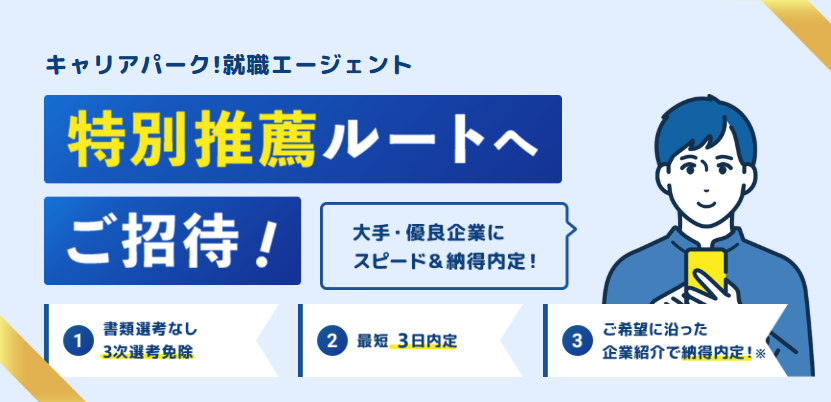 キャリアパーク!就職エージェント

特別推薦ルートへ

ご招待!

大手・優良企業に
スピード&納得内定!

1 書類選考なし
3次選考免除

2 最短 3日内定

3 ご希望に沿った
企業紹介で納得内定!※